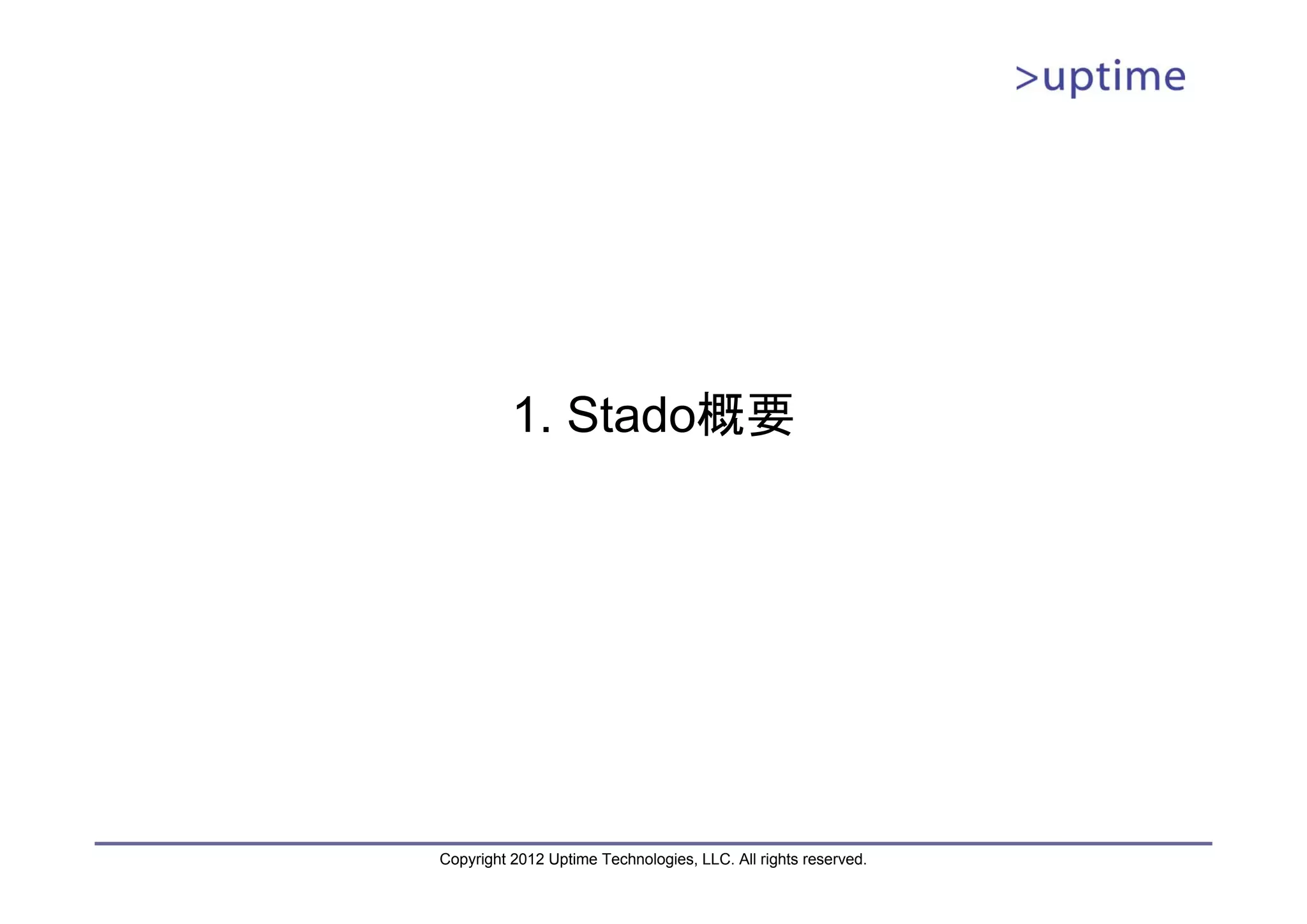 >uptime

1. Stado概要

Copyright 2012 Uptime Technologies, LLC. All rights reserved.